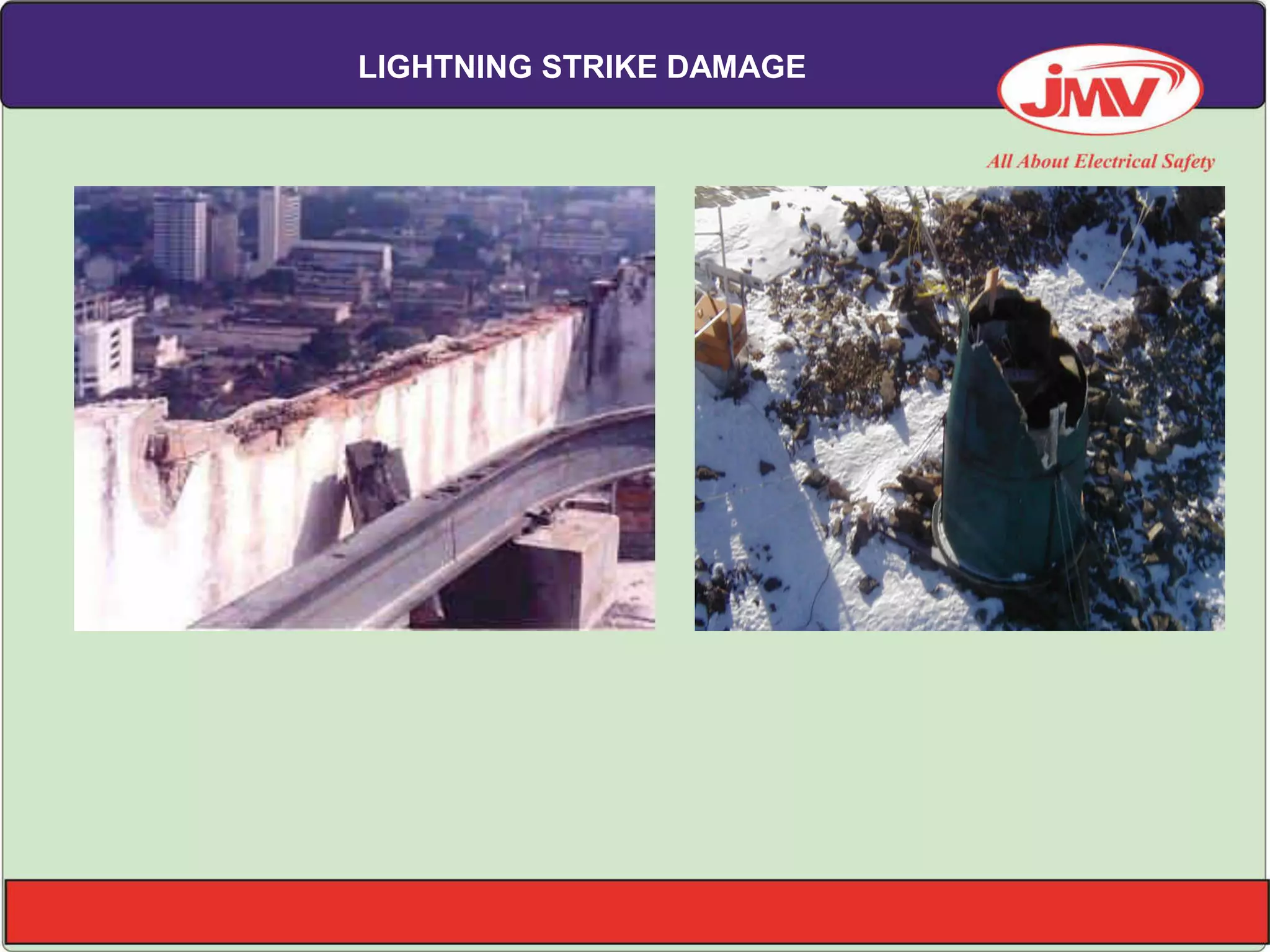 LIGHTNING STRIKE DAMAGE

JMV

All About Electrical Safety